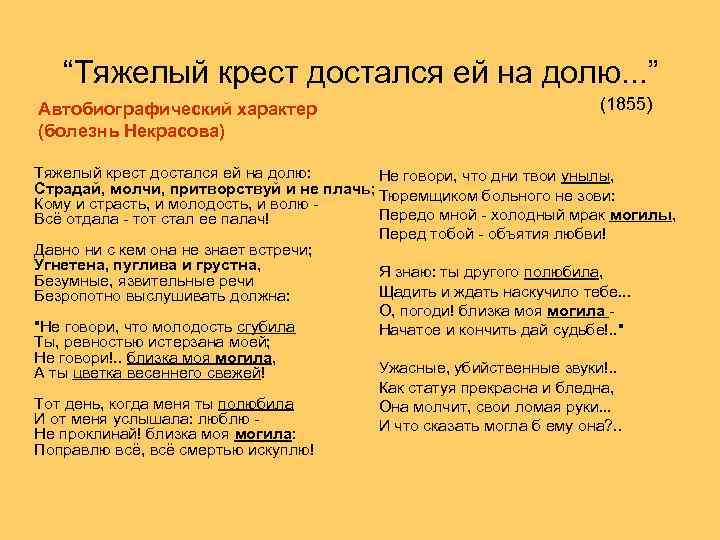 “Тяжелый крест достался ей на долю...”

(1855)

Автобиографический характер (болезнь Некрасова)

Тяжелый крест достался ей на долю:
Страдай, молчи, притворствуй и не плачь;
Кому и страсть, и молодость, и волю -
Всё отдала - тот стал ее палач!

Давно ни с кем она не знает встречи;
Угнетена, пуглива и грустна,
Безумные, язвительные речи
Безропотно выслушивать должна:

"Не говори, что молодость сгубила
Ты, ревностью истерзана моей;
Не говори!.. близка моя могила,
А ты цветка весеннего свежей!

Тот день, когда меня ты полюбила
И от меня услышала: люблю -
Не проклинай! близка моя могила:
Поправлю всё, всё смертью искуплю!

Не говори, что дни твои унылы,
Тюремщиком больного не зови:
Передо мной - холодный мрак могилы,
Перед тобой - объятия любви!

Я знаю: ты другого полюбила,
Щадить и ждать наскучило тебе...
О, погоди! близка моя могила -
Начатое и кончить дай судьбе!.."

Ужасные, убийственные звуки!..
Как статуя прекрасна и бледна,
Она молчит, свои ломая руки...
И что сказать могла б ему она?..